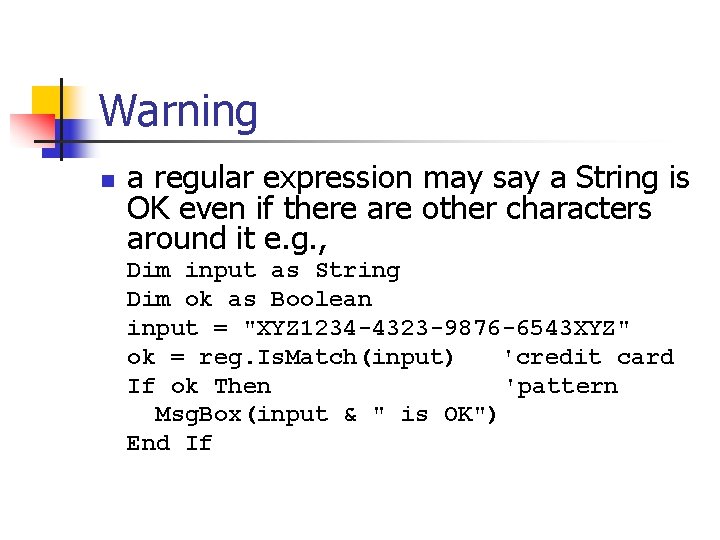 Warning

a regular expression may say a String is OK even if there are other characters around it e.g.,

Dim input as String
Dim ok as Boolean
input = "XYZ1234-4323-9876-6543XYZ"
ok = reg.IsMatch(input)   'credit card
If ok Then                'pattern
  MsgBox(input & " is OK")
End If